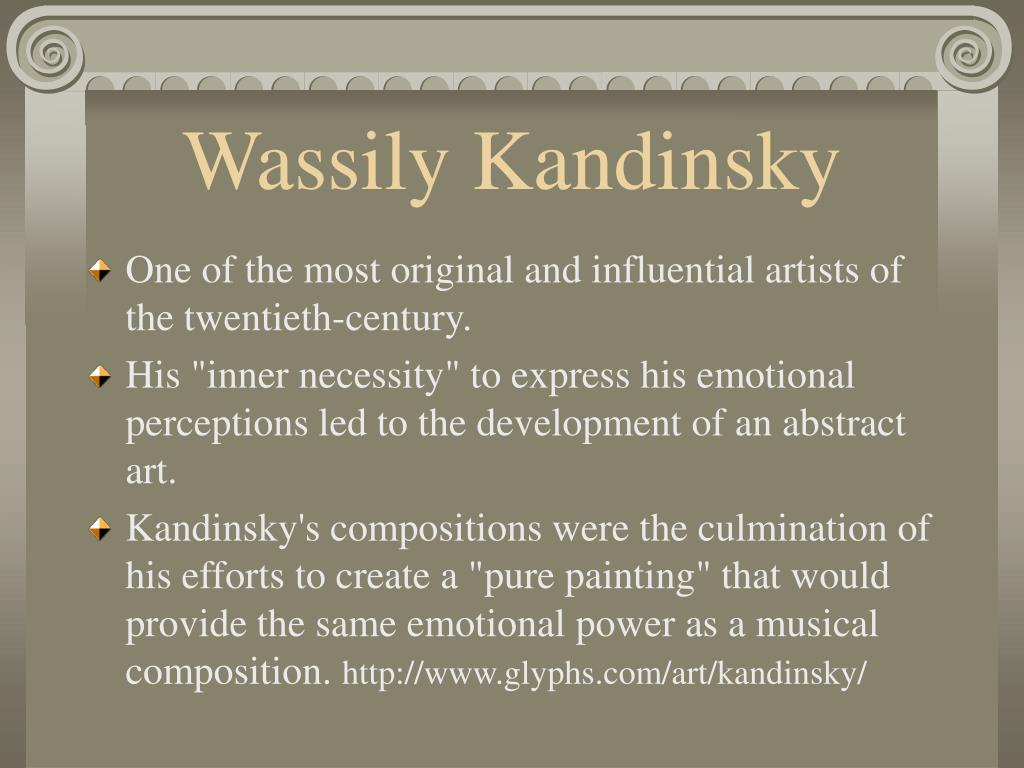 Wassily Kandinsky

One of the most original and influential artists of the twentieth-century.

His "inner necessity" to express his emotional perceptions led to the development of an abstract art.

Kandinsky's compositions were the culmination of his efforts to create a "pure painting" that would provide the same emotional power as a musical composition. http://www.glyphs.com/art/kandinsky/